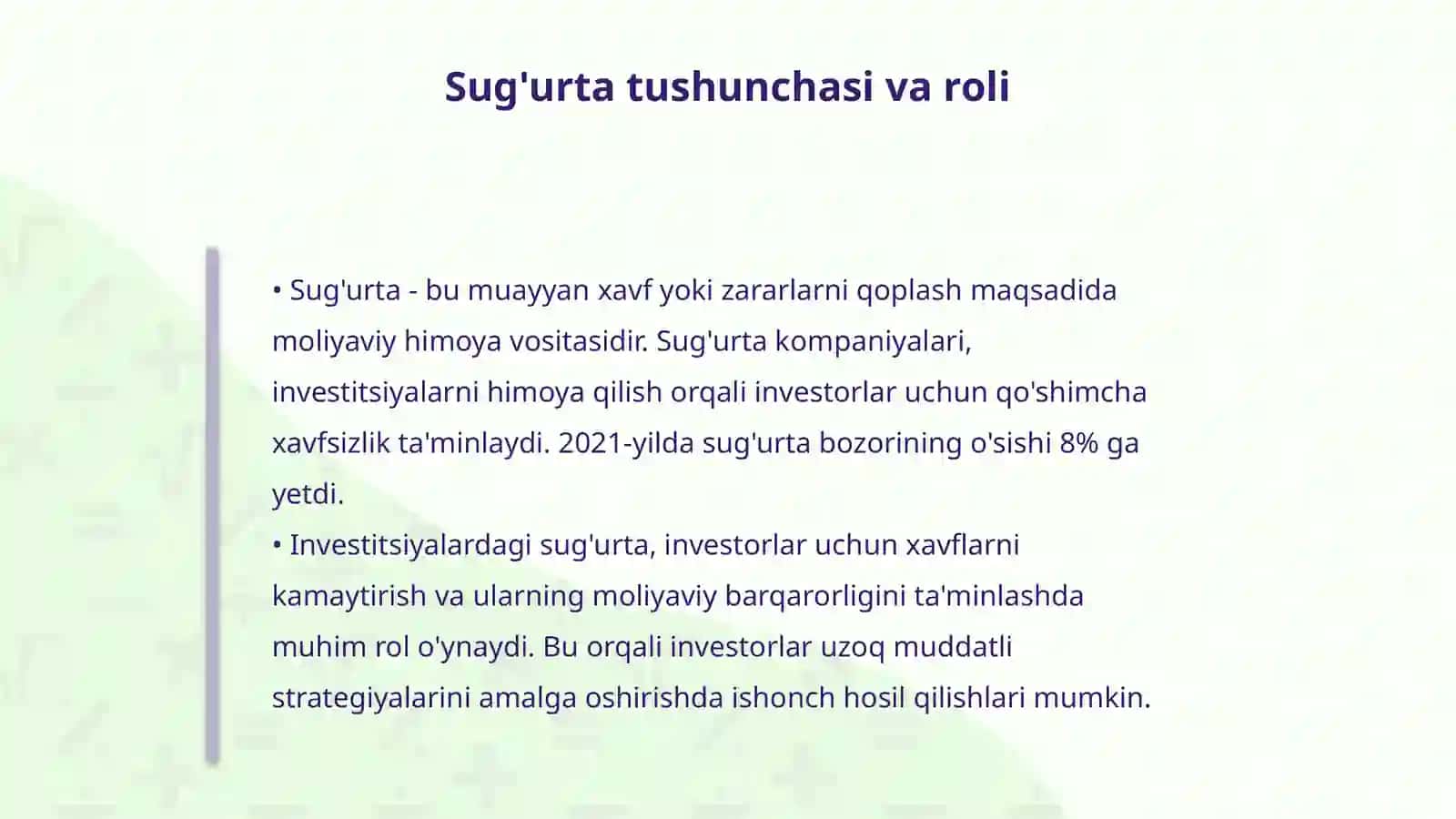 Sug'urta tushunchasi va roli

• Sug'urta - bu muayyan xavf yoki zararlarni qoplash maqsadida moliyaviy himoya vositasidir. Sug'urta kompaniyalari, investitsiyalarni himoya qilish orqali investorlar uchun qo'shimcha xavfsizlik ta'minlaydi. 2021-yilda sug'urta bozorining o'sishi 8% ga yetdi.

• Investitsiyalardagi sug'urta, investorlar uchun xavflarni kamaytirish va ularning moliyaviy barqarorligini ta'minlashda muhim rol o'ynaydi. Bu orqali investorlar uzoq muddatli strategiyalarini amalga oshirishda ishonch hosil qilishlari mumkin.